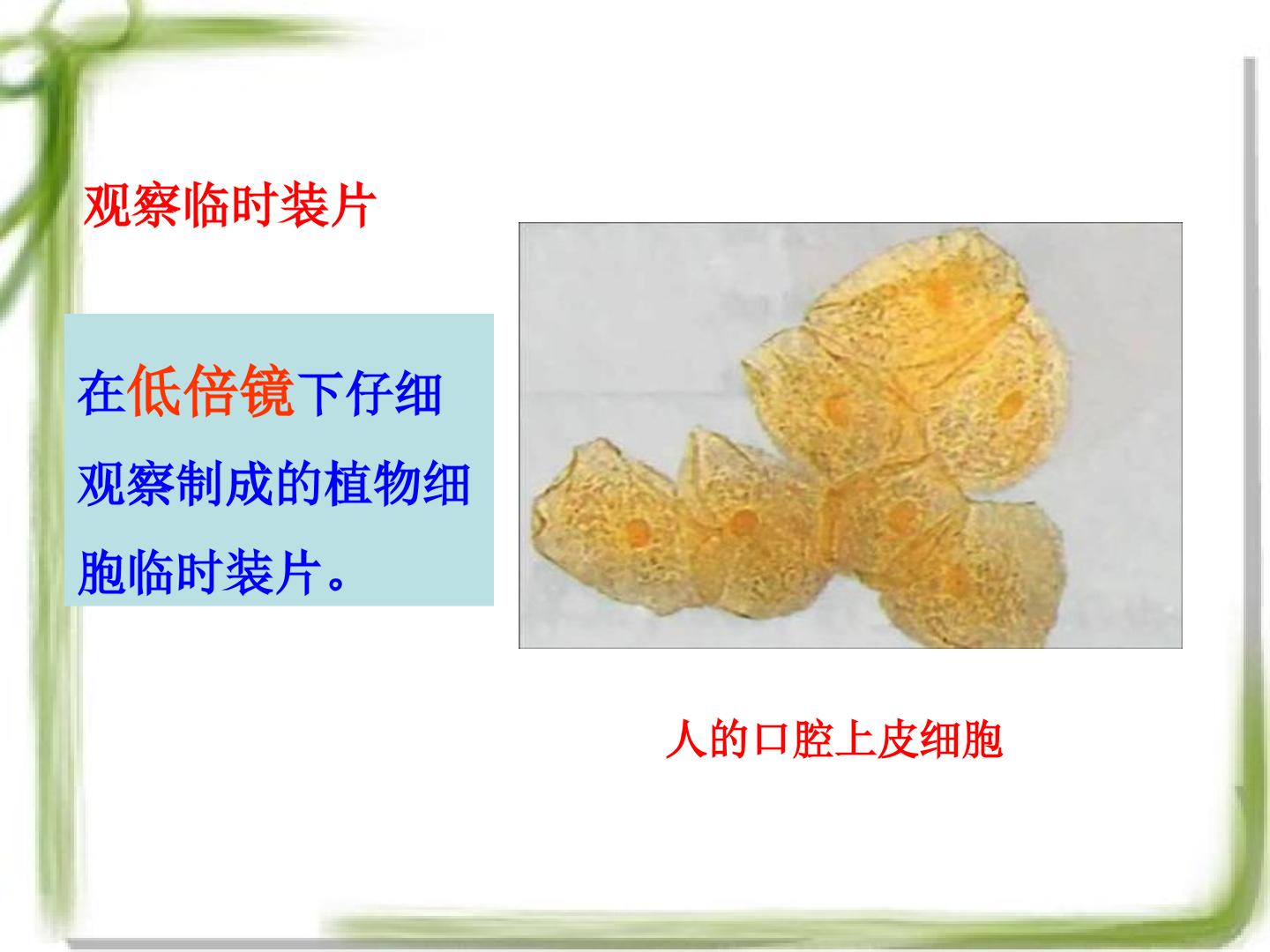 观察临时装片

在低倍镜下仔细观察制成的植物细胞临时装片。

人的口腔上皮细胞